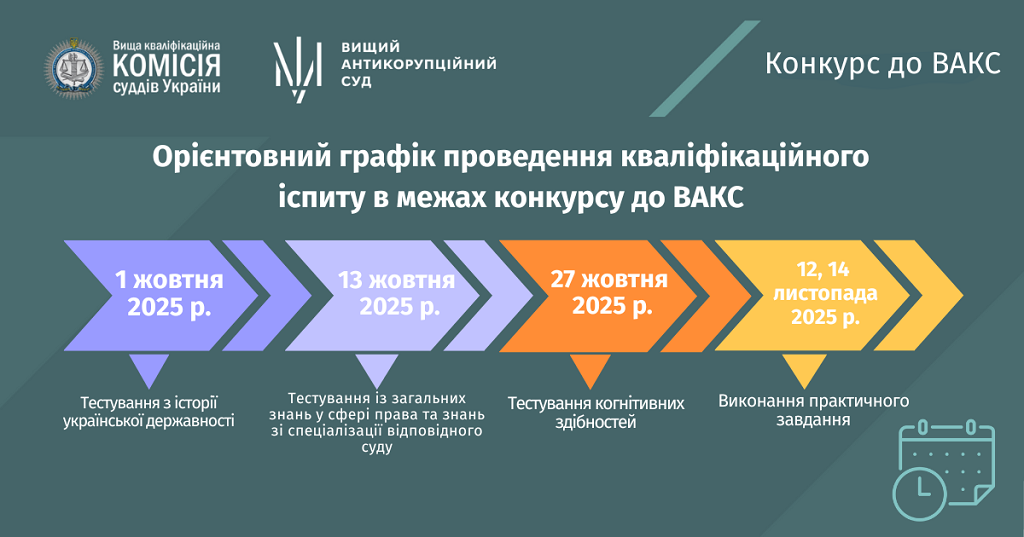 Вища кваліфікаційна КОМІСІЯ суддів України

ВИЩИЙ АНТИКОРУПЦІЙНИЙ СУД

Конкурс до ВАКС

Орієнтовний графік проведення кваліфікаційного іспиту в межах конкурсу до ВАКС

1 жовтня 2025 р.

13 жовтня 2025 р.

27 жовтня 2025 р.

12, 14 листопада 2025 р.

Тестування з історії української державності

Тестування із загальних знань у сфері права та знань зі спеціалізації відповідного суду

Тестування когнітивних здібностей

Виконання практичного завдання